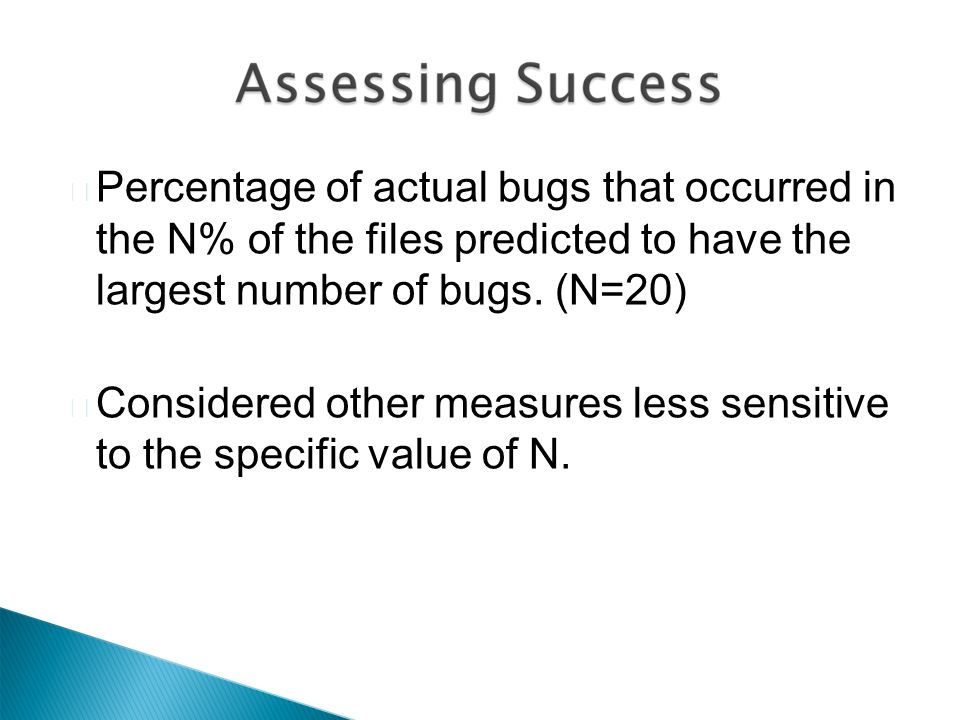 Assessing Success

Percentage of actual bugs that occurred in the N% of the files predicted to have the largest number of bugs. (N=20)

Considered other measures less sensitive to the specific value of N.